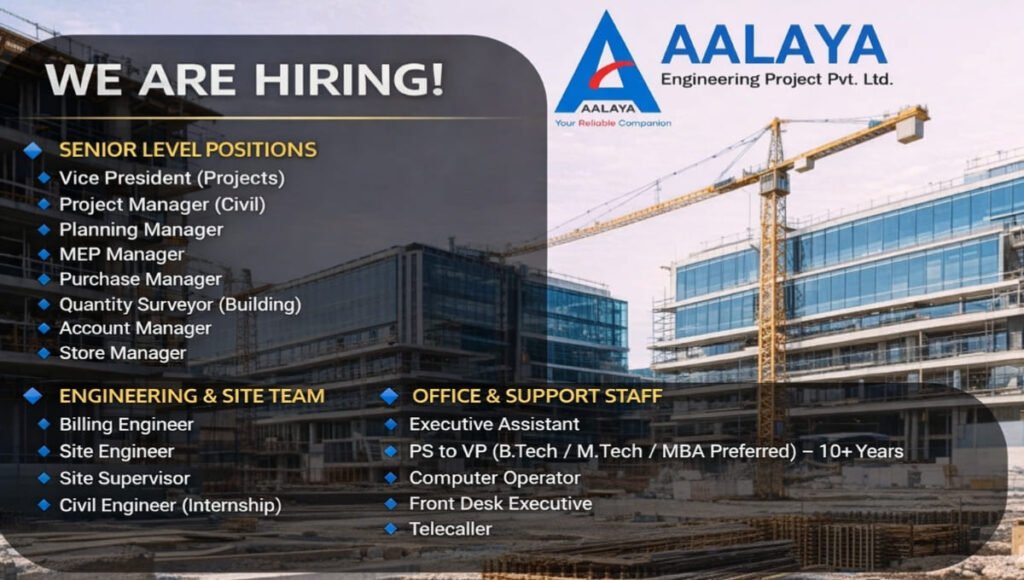 WE ARE HIRING!

AALAYA
AALAYA
Engineering Project Pvt. Ltd.
Your Reliable Companion

SENIOR LEVEL POSITIONS
Vice President (Projects)
Project Manager (Civil)
Planning Manager
MEP Manager
Purchase Manager
Quantity Surveyor (Building)
Account Manager
Store Manager

ENGINEERING & SITE TEAM
Billing Engineer
Site Engineer
Site Supervisor
Civil Engineer (Internship)

OFFICE & SUPPORT STAFF
Executive Assistant
PS to VP (B.Tech / M.Tech / MBA Preferred) – 10+ Years
Computer Operator
Front Desk Executive
Telecaller